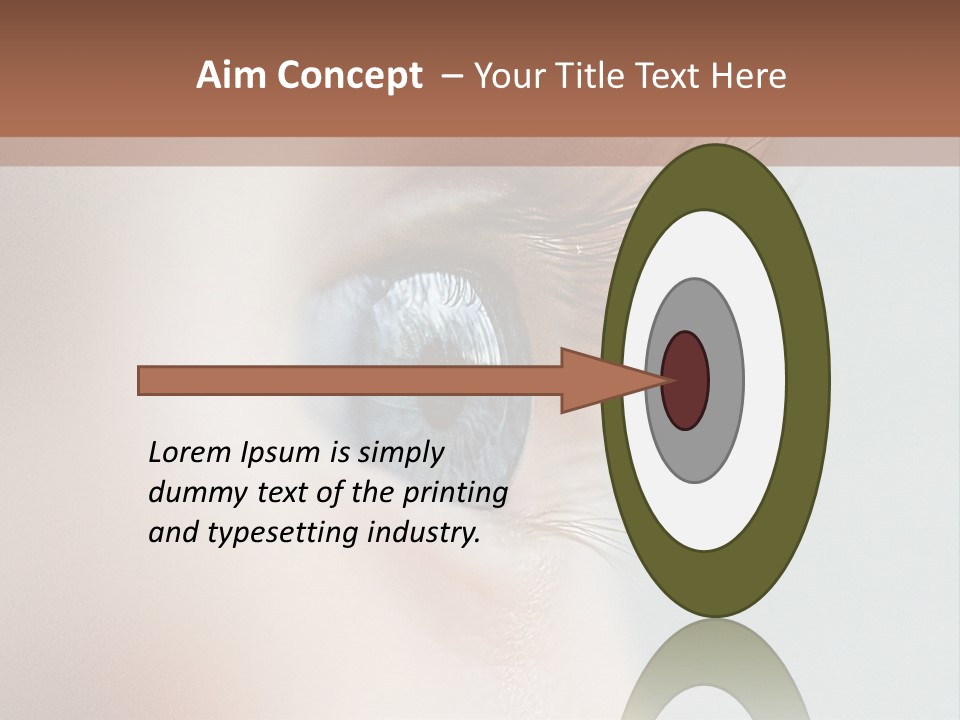 Aim Concept – Your Title Text Here

Lorem Ipsum is simply dummy text of the printing and typesetting industry.